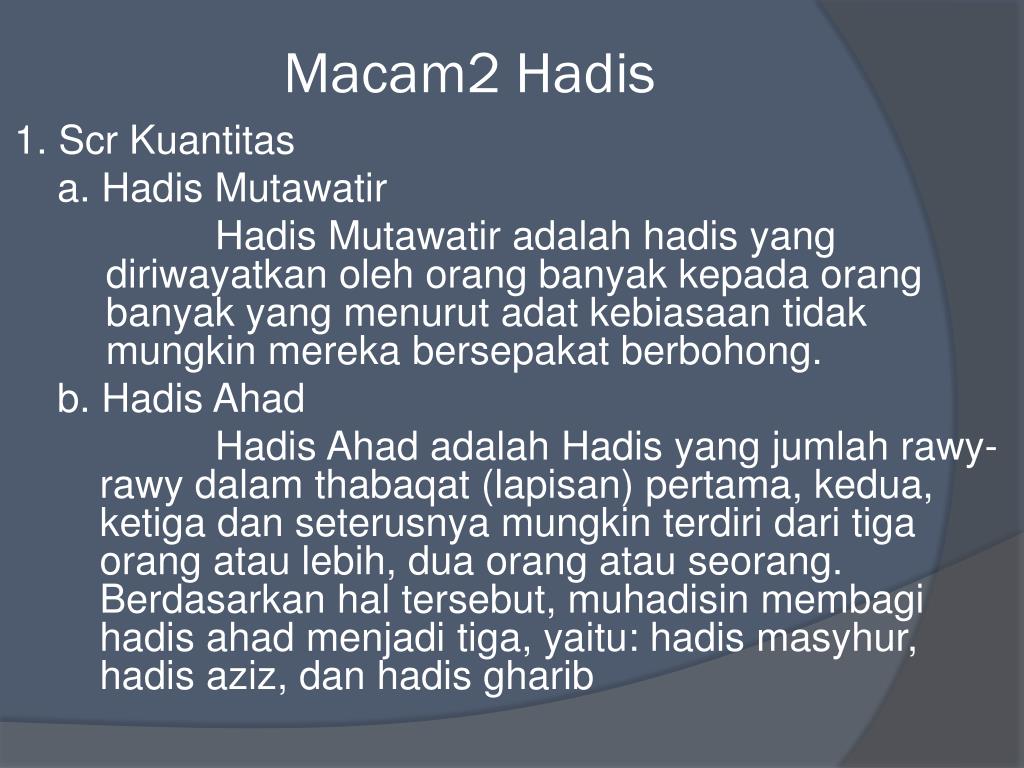 Macam2 Hadis

1. Scr Kuantitas

a. Hadis Mutawatir

Hadis Mutawatir adalah hadis yang diriwayatkan oleh orang banyak kepada orang banyak yang menurut adat kebiasaan tidak mungkin mereka bersepakat berbohong.

b. Hadis Ahad

Hadis Ahad adalah Hadis yang jumlah rawy-rawy dalam thabaqat (lapisan) pertama, kedua, ketiga dan seterusnya mungkin terdiri dari tiga orang atau lebih, dua orang atau seorang. Berdasarkan hal tersebut, muhadisin membagi hadis ahad menjadi tiga, yaitu: hadis masyhur, hadis aziz, dan hadis gharib